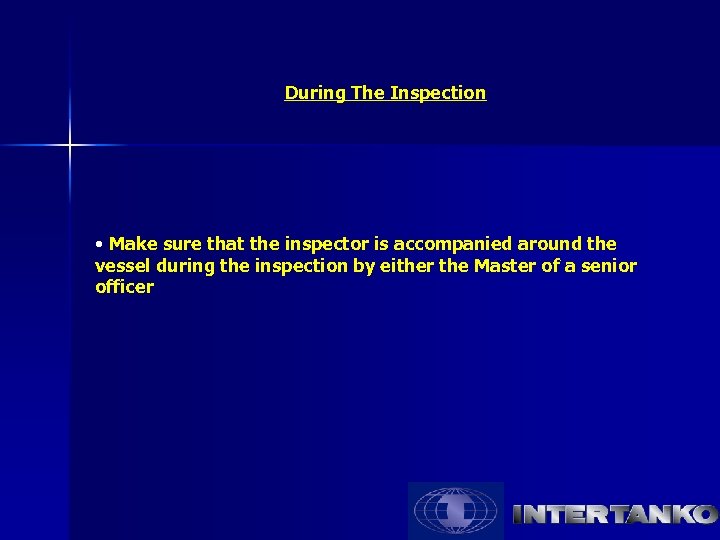 During The Inspection

• Make sure that the inspector is accompanied around the vessel during the inspection by either the Master of a senior officer

INTERTANKO